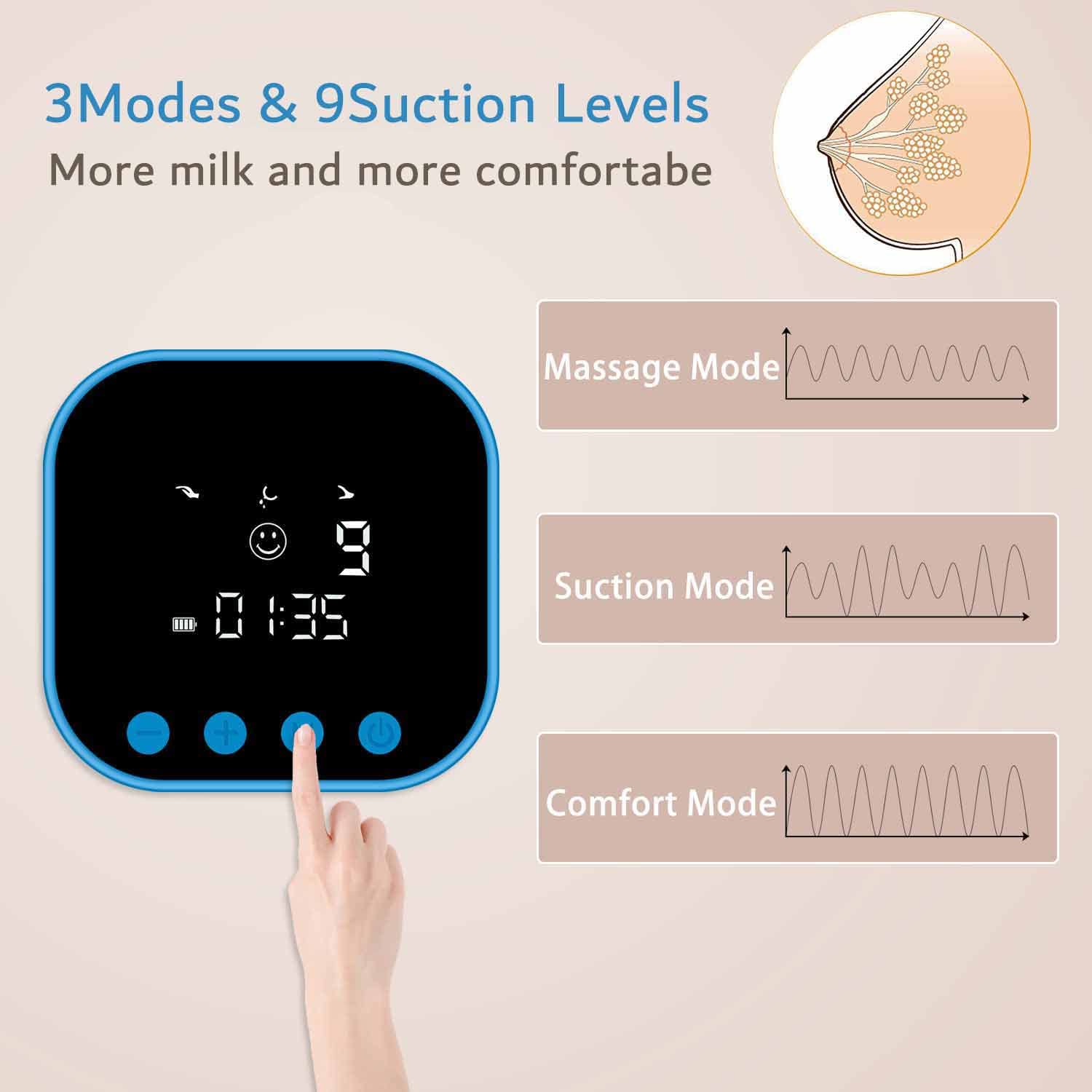 3Modes & 9Suction Levels
More milk and more comfortabe

9
01:35

Massage Mode

Suction Mode

Comfort Mode